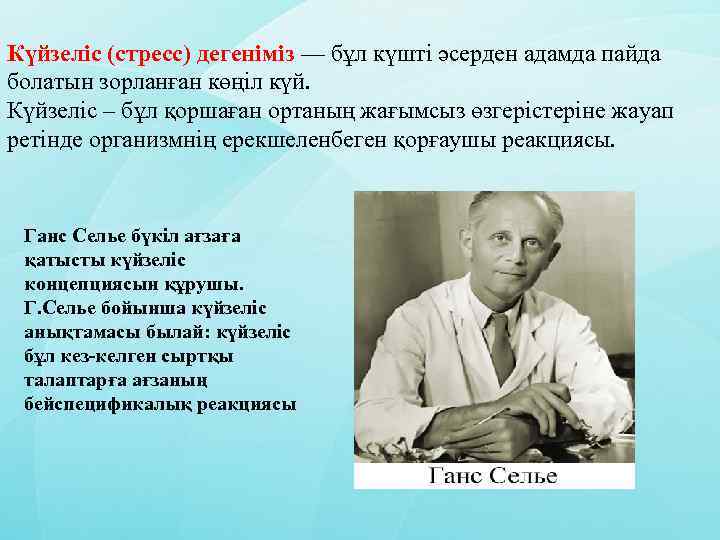 Күйзеліс (стресс) дегеніміз — бұл күшті әсерден адамда пайда болатын зорланған көңіл күй.
Күйзеліс – бұл қоршаған ортаның жағымсыз өзгерістеріне жауап ретінде организмнің ерекшеленбеген қорғаушы реакциясы.

Ганс Селье бүкіл ағзаға қатысты күйзеліс концепциясын құрушы. Г.Селье бойынша күйзеліс анықтамасы былай: күйзеліс бұл кез-келген сыртқы талаптарға ағзаның бейспецификалық реакциясы

Ганс Селье